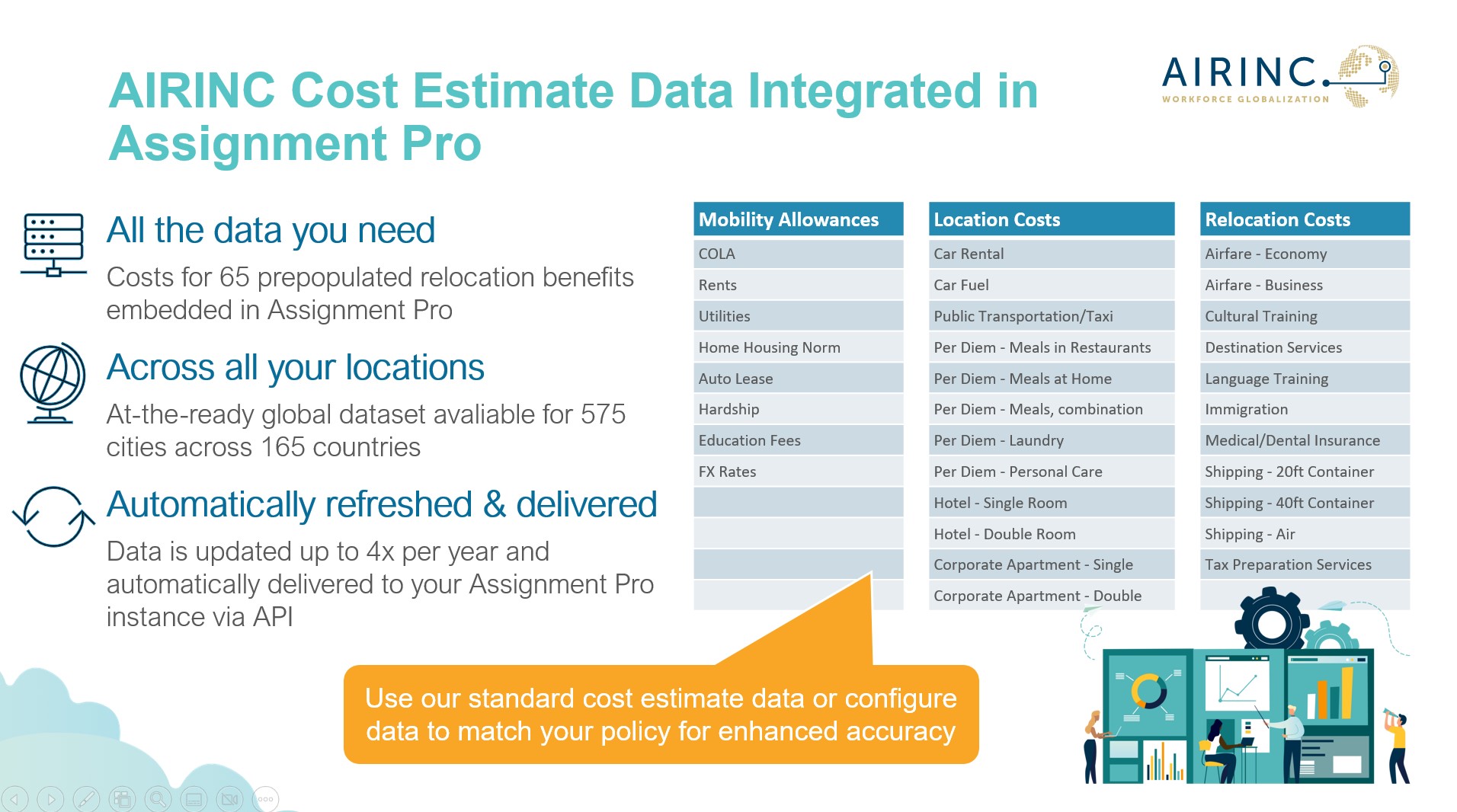 AIRINC Cost Estimate Data Integrated in Assignment Pro

AIRINC
WORKFORCE GLOBALIZATION

All the data you need
Costs for 65 prepopulated relocation benefits embedded in Assignment Pro

Across all your locations
At-the-ready global dataset avaliable for 575 cities across 165 countries

Automatically refreshed & delivered
Data is updated up to 4x per year and automatically delivered to your Assignment Pro instance via API

| Mobility Allowances |
|---|
| COLA |
| Rents |
| Utilities |
| Home Housing Norm |
| Auto Lease |
| Hardship |
| Education Fees |
| FX Rates |
| |
| |
| |
| |

| Location Costs |
|---|
| Car Rental |
| Car Fuel |
| Public Transportation/Taxi |
| Per Diem - Meals in Restaurants |
| Per Diem - Meals at Home |
| Per Diem - Meals, combination |
| Per Diem - Laundry |
| Per Diem - Personal Care |
| Hotel - Single Room |
| Hotel - Double Room |
| Corporate Apartment - Single |
| Corporate Apartment - Double |

| Relocation Costs |
|---|
| Airfare - Economy |
| Airfare - Business |
| Cultural Training |
| Destination Services |
| Language Training |
| Immigration |
| Medical/Dental Insurance |
| Shipping - 20ft Container |
| Shipping - 40ft Container |
| Shipping - Air |
| Tax Preparation Services |
| |

Use our standard cost estimate data or configure data to match your policy for enhanced accuracy